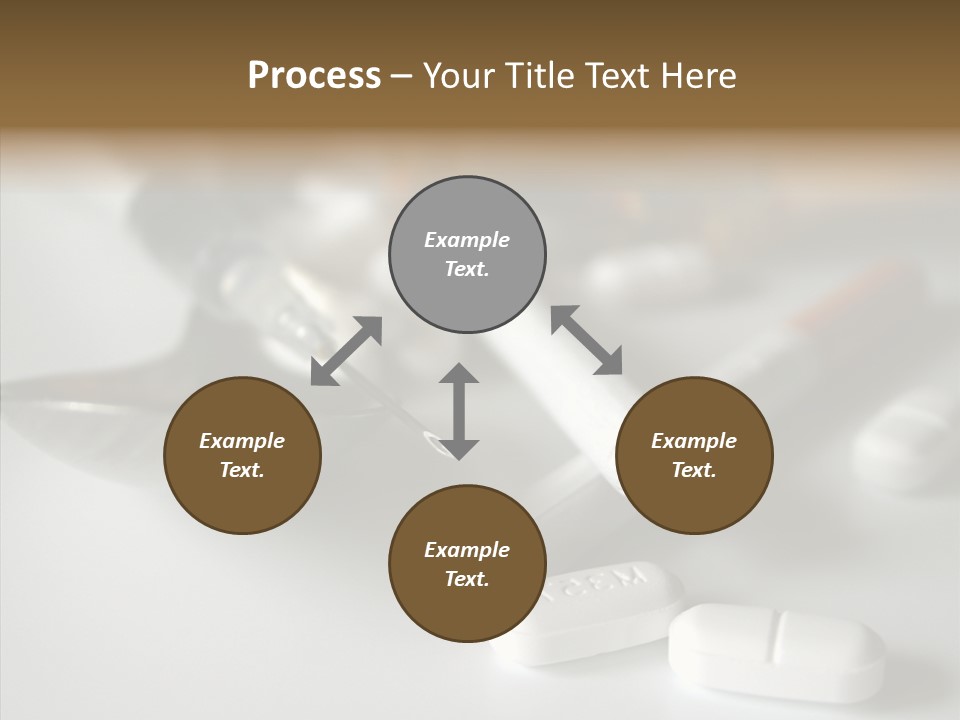 Process – Your Title Text Here

Example Text.

Example Text.

Example Text.

Example Text.